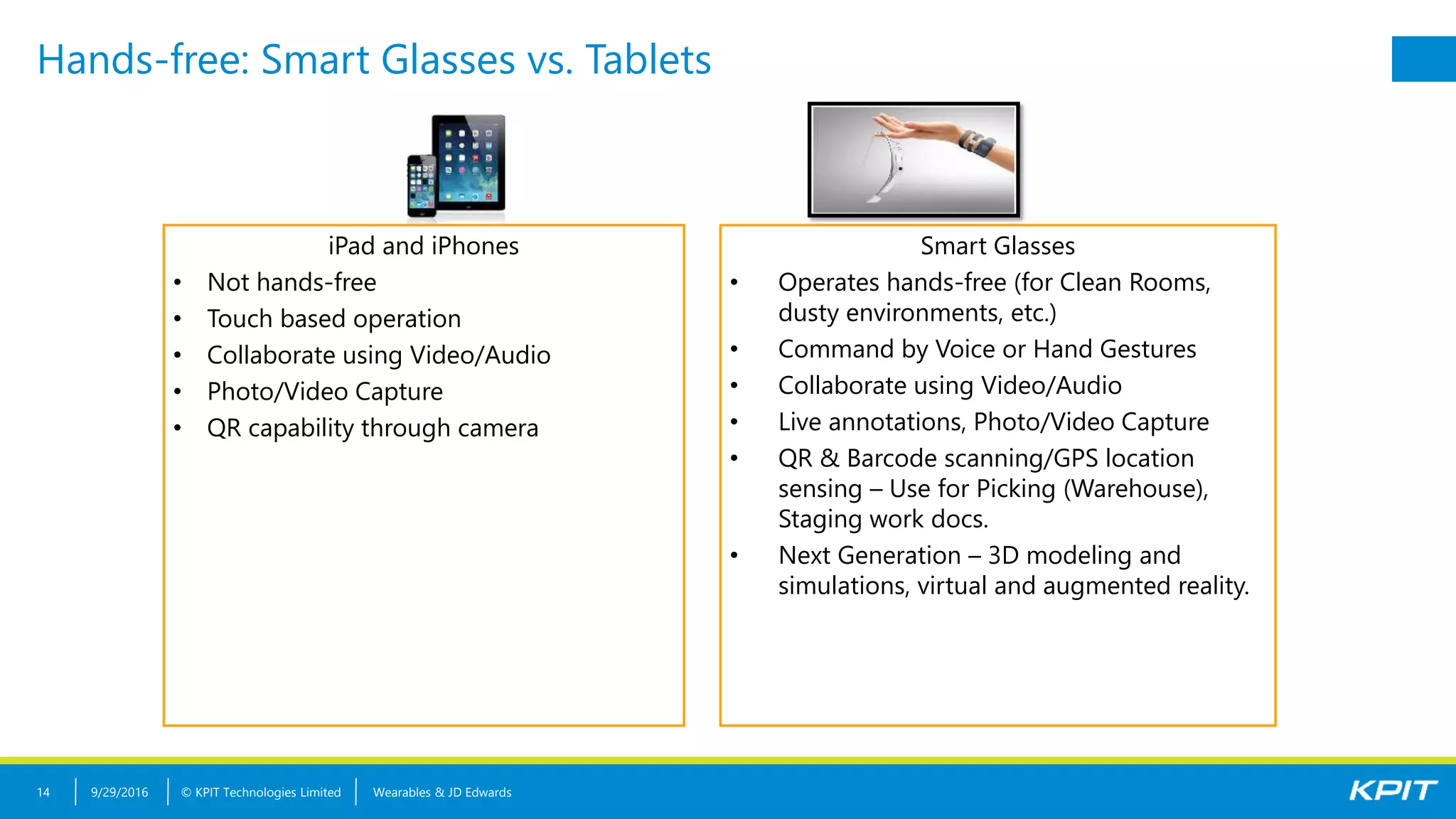 Hands-free: Smart Glasses vs. Tablets

iPad and iPhones
• Not hands-free
• Touch based operation
• Collaborate using Video/Audio
• Photo/Video Capture
• QR capability through camera

Smart Glasses
• Operates hands-free (for Clean Rooms, dusty environments, etc.)
• Command by Voice or Hand Gestures
• Collaborate using Video/Audio
• Live annotations, Photo/Video Capture
• QR & Barcode scanning/GPS location sensing – Use for Picking (Warehouse), Staging work docs.
• Next Generation – 3D modeling and simulations, virtual and augmented reality.

14 | 9/29/2016 | © KPIT Technologies Limited | Wearables & JD Edwards

KPIT